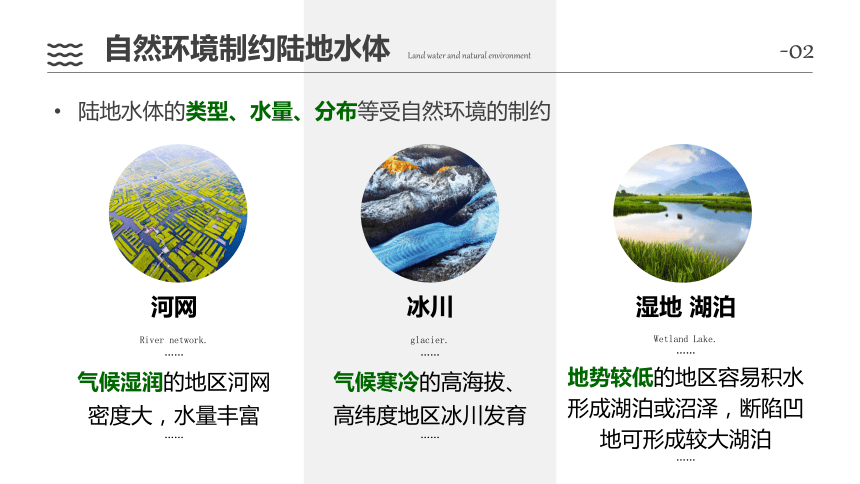 自然环境制约陆地水体 Land water and natural environment -02

• 陆地水体的类型、水量、分布等受自然环境的制约

河网

River network.

......

气候湿润的地区河网密度大，水量丰富

......

冰川

glacier.

......

气候寒冷的高海拔、高纬度地区冰川发育

......

湿地 湖泊

Wetland Lake.

......

地势较低的地区容易积水形成湖泊或沼泽，断陷凹地可形成较大湖泊

......